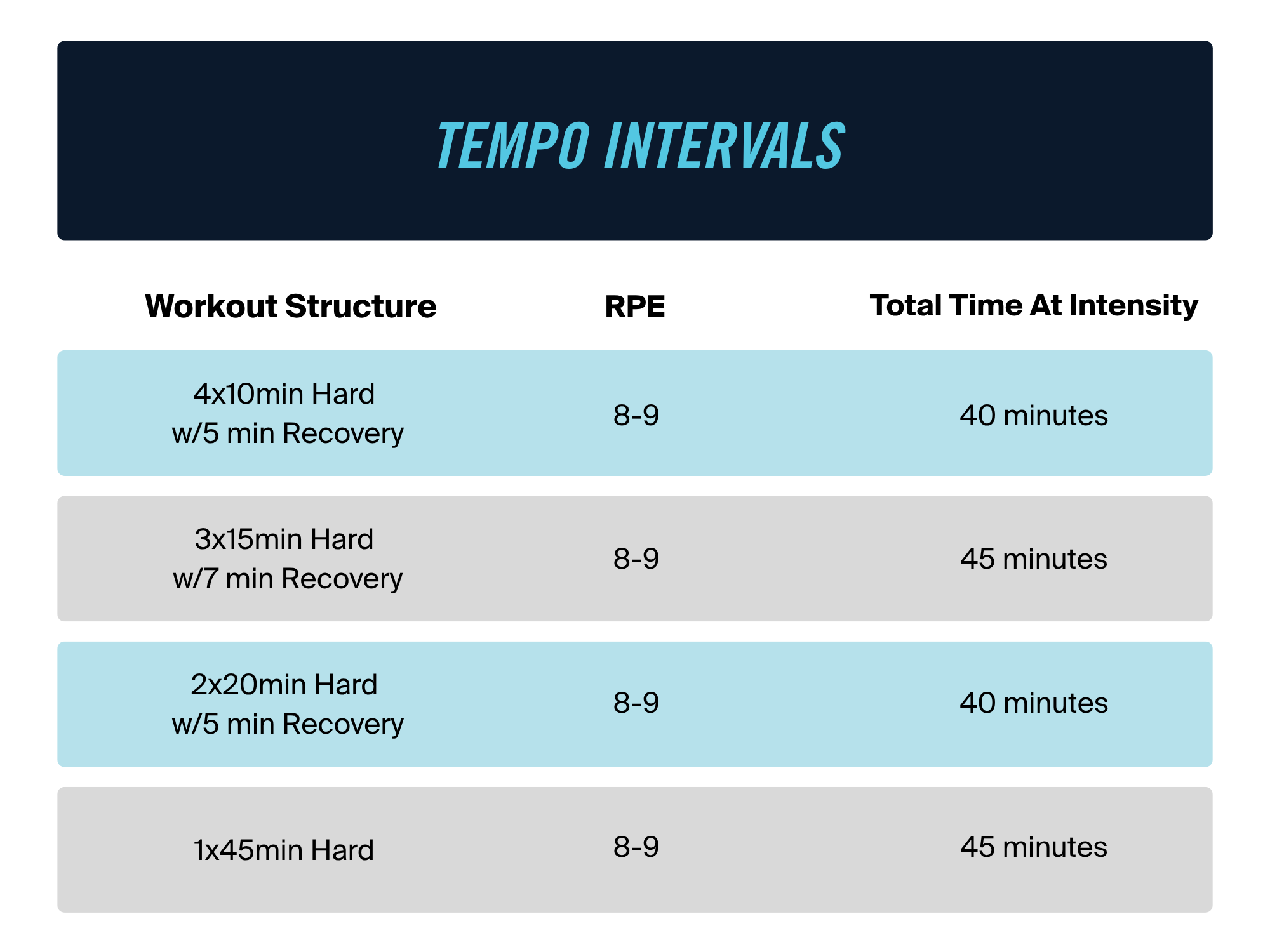 TEMPO INTERVALS

| Workout Structure | RPE | Total Time At Intensity |
|---|---|---|
| 4x10min Hard w/5 min Recovery | 8-9 | 40 minutes |
| 3x15min Hard w/7 min Recovery | 8-9 | 45 minutes |
| 2x20min Hard w/5 min Recovery | 8-9 | 40 minutes |
| 1x45min Hard | 8-9 | 45 minutes |